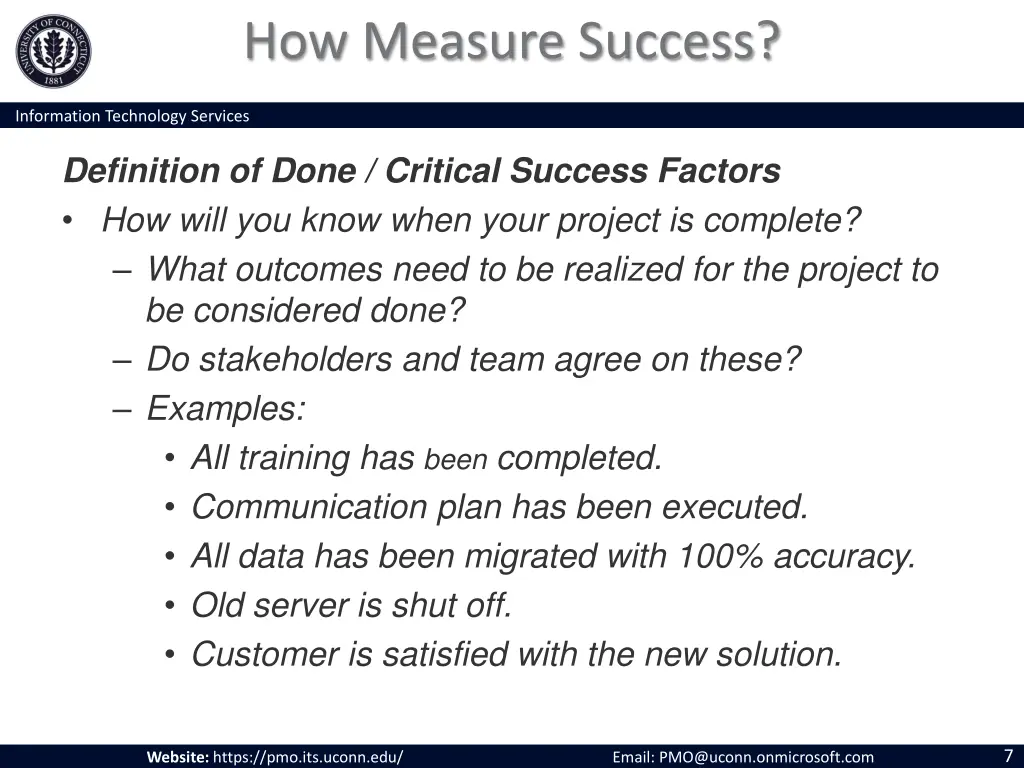 UNIVERSITY OF CONNECTICUT 1881

How Measure Success?

Information Technology Services

Definition of Done / Critical Success Factors

• How will you know when your project is complete?

– What outcomes need to be realized for the project to be considered done?

– Do stakeholders and team agree on these?

– Examples:

• All training has been completed.

• Communication plan has been executed.

• All data has been migrated with 100% accuracy.

• Old server is shut off.

• Customer is satisfied with the new solution.

Website: https://pmo.its.uconn.edu/ Email: PMO@uconn.onmicrosoft.com 7